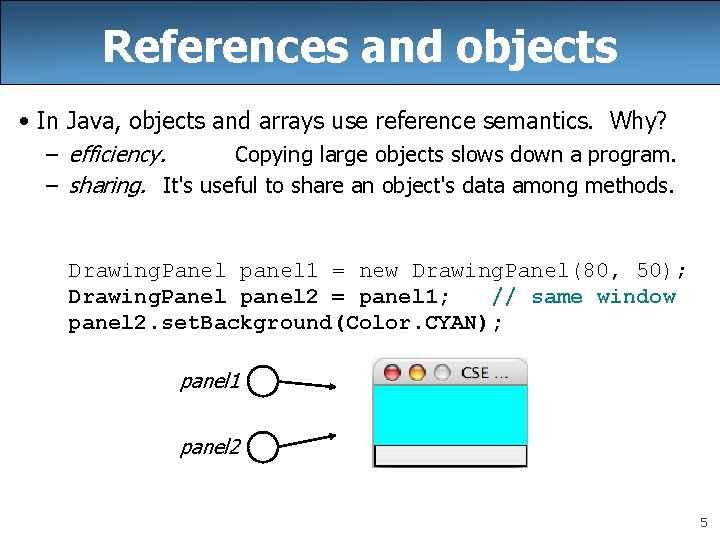 References and objects

• In Java, objects and arrays use reference semantics. Why?
– efficiency. Copying large objects slows down a program.
– sharing. It's useful to share an object's data among methods.

DrawingPanel panel1 = new DrawingPanel(80, 50);
DrawingPanel panel2 = panel1; // same window
panel2.setBackground(Color.CYAN);

panel1
panel2
CSE ...

5